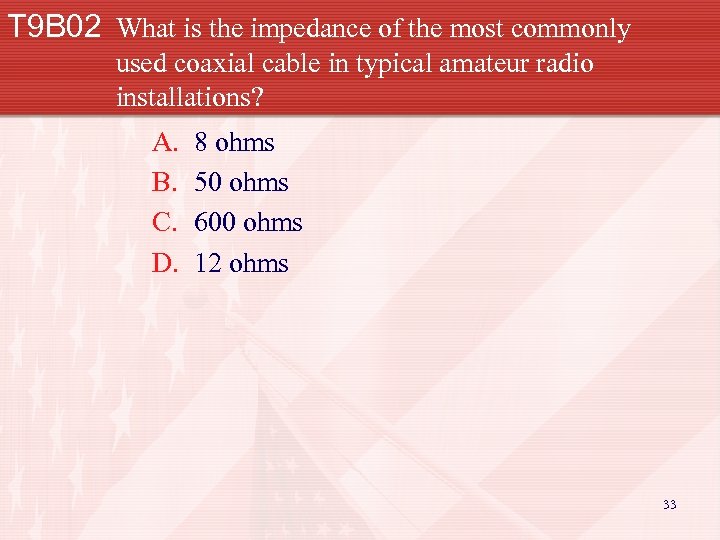 T9B02 What is the impedance of the most commonly used coaxial cable in typical amateur radio installations?

A. 8 ohms
B. 50 ohms
C. 600 ohms
D. 12 ohms

33